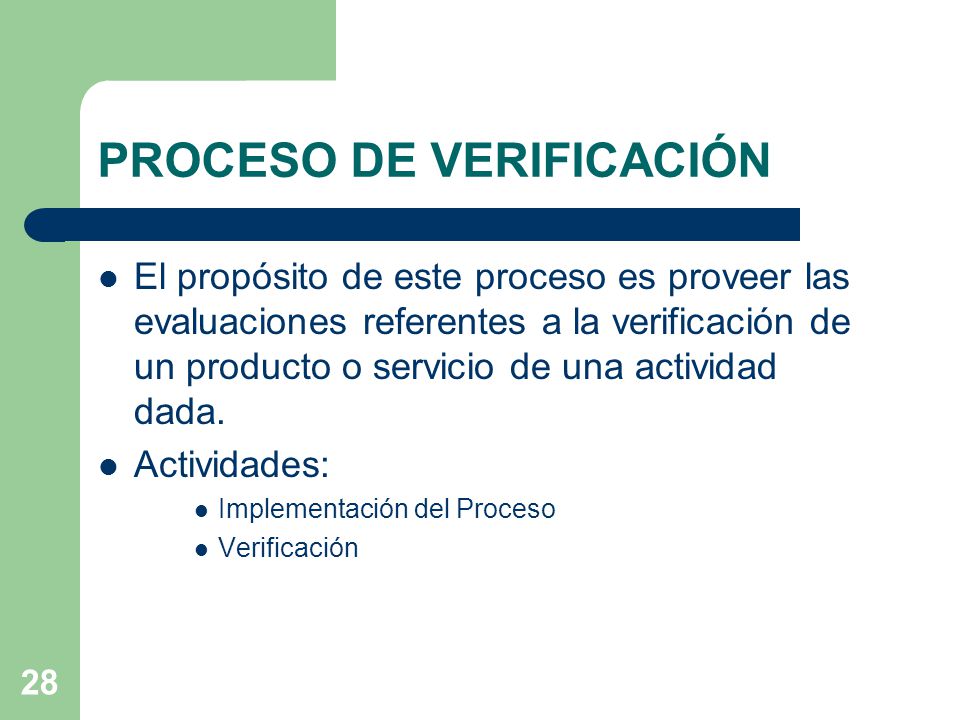 PROCESO DE VERIFICACIÓN

- El propósito de este proceso es proveer las evaluaciones referentes a la verificación de un producto o servicio de una actividad dada.
- Actividades:
  - Implementación del Proceso
  - Verificación

28